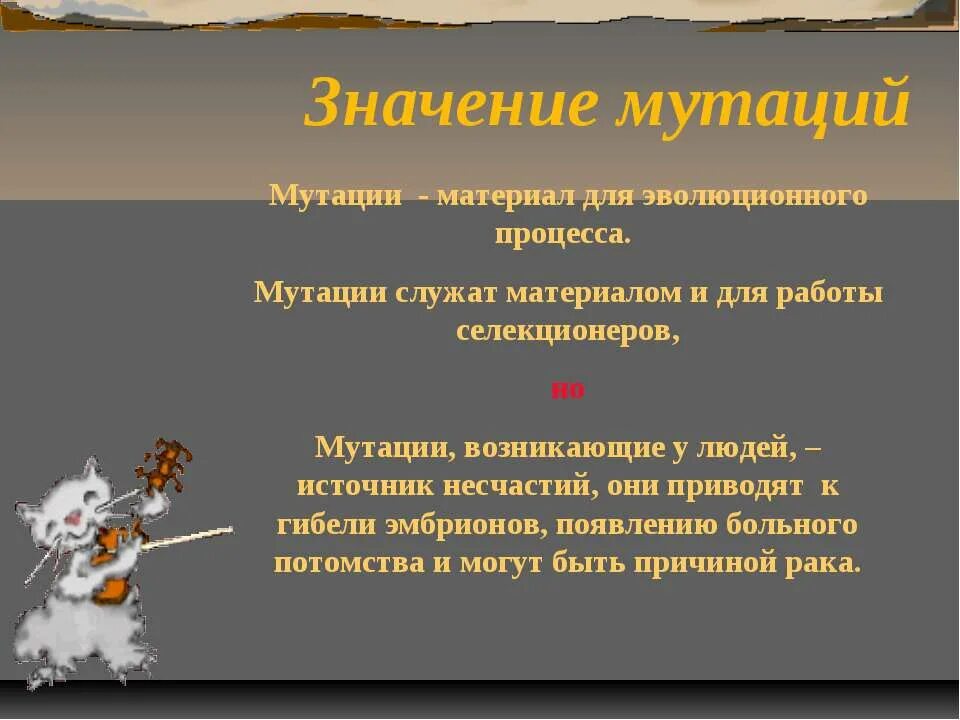 Значение мутаций

Мутации - материал для эволюционного процесса.

Мутации служат материалом и для работы селекционеров,

но

Мутации, возникающие у людей, – источник несчастий, они приводят к гибели эмбрионов, появлению больного потомства и могут быть причиной рака.